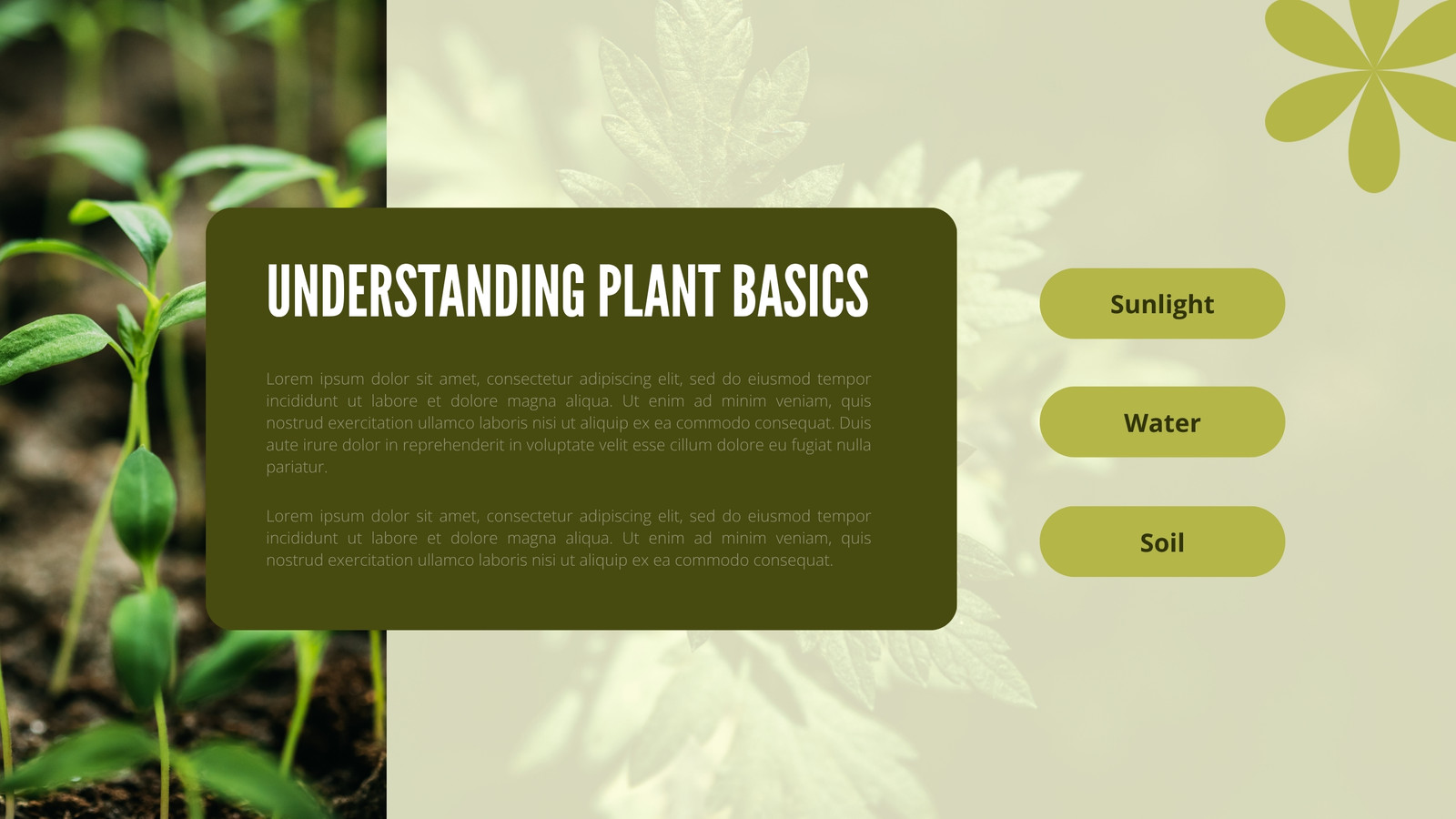 UNDERSTANDING PLANT BASICS

Lorem ipsum dolor sit amet, consectetur adipiscing elit, sed do eiusmod tempor incididunt ut labore et dolore magna aliqua. Ut enim ad minim veniam, quis nostrud exercitation ullamco laboris nisi ut aliquip ex ea commodo consequat. Duis aute irure dolor in reprehenderit in voluptate velit esse cillum dolore eu fugiat nulla pariatur.

Lorem ipsum dolor sit amet, consectetur adipiscing elit, sed do eiusmod tempor incididunt ut labore et dolore magna aliqua. Ut enim ad minim veniam, quis nostrud exercitation ullamco laboris nisi ut aliquip ex ea commodo consequat.

Sunlight

Water

Soil